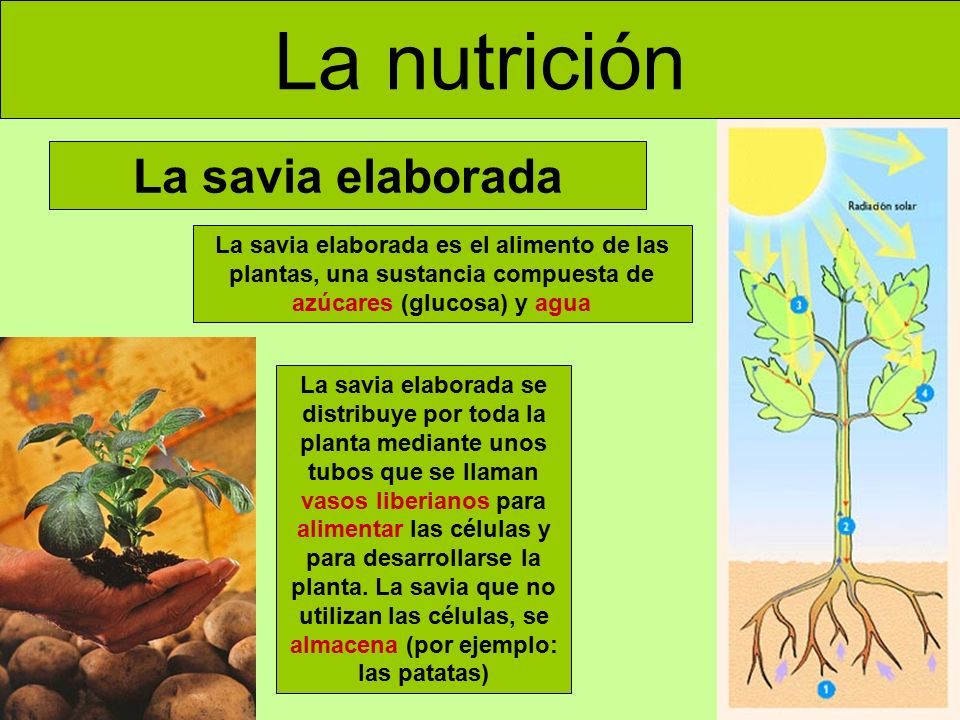 La nutrición

La savia elaborada

La savia elaborada es el alimento de las plantas, una sustancia compuesta de azúcares (glucosa) y agua

La savia elaborada se distribuye por toda la planta mediante unos tubos que se llaman vasos liberianos para alimentar las células y para desarrollarse la planta. La savia que no utilizan las células, se almacena (por ejemplo: las patatas)

Radiación solar

3

4

2

1